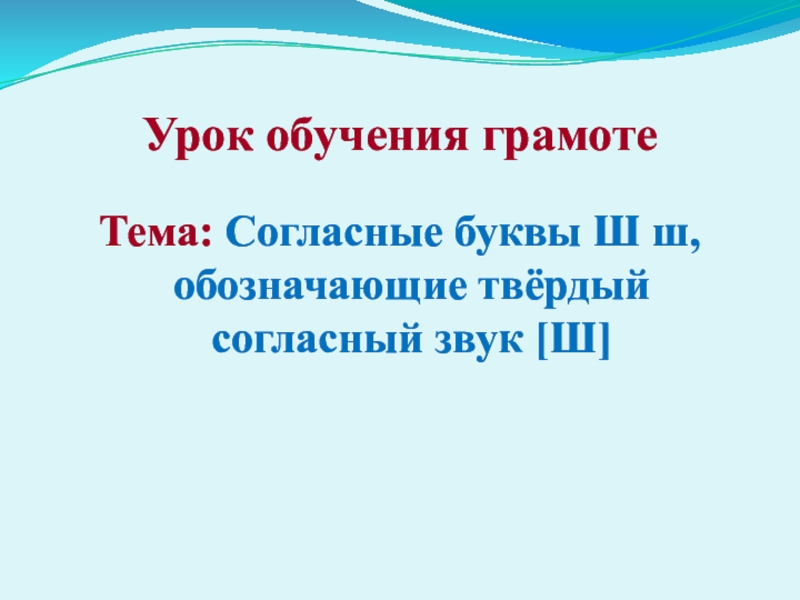 Урок обучения грамоте

Тема: Согласные буквы Ш ш, обозначающие твёрдый согласный звук [Ш]